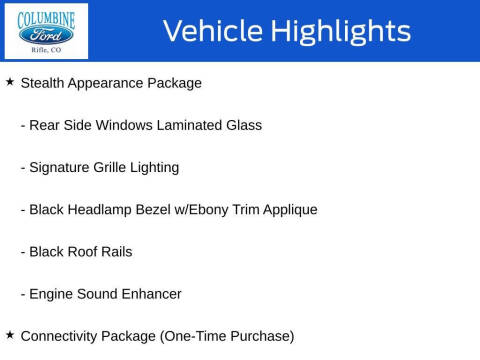 COLUMBINE
Ford
Rifle, CO

Vehicle Highlights

★ Stealth Appearance Package

- Rear Side Windows Laminated Glass

- Signature Grille Lighting

- Black Headlamp Bezel w/Ebony Trim Applique

- Black Roof Rails

- Engine Sound Enhancer

★ Connectivity Package (One-Time Purchase)